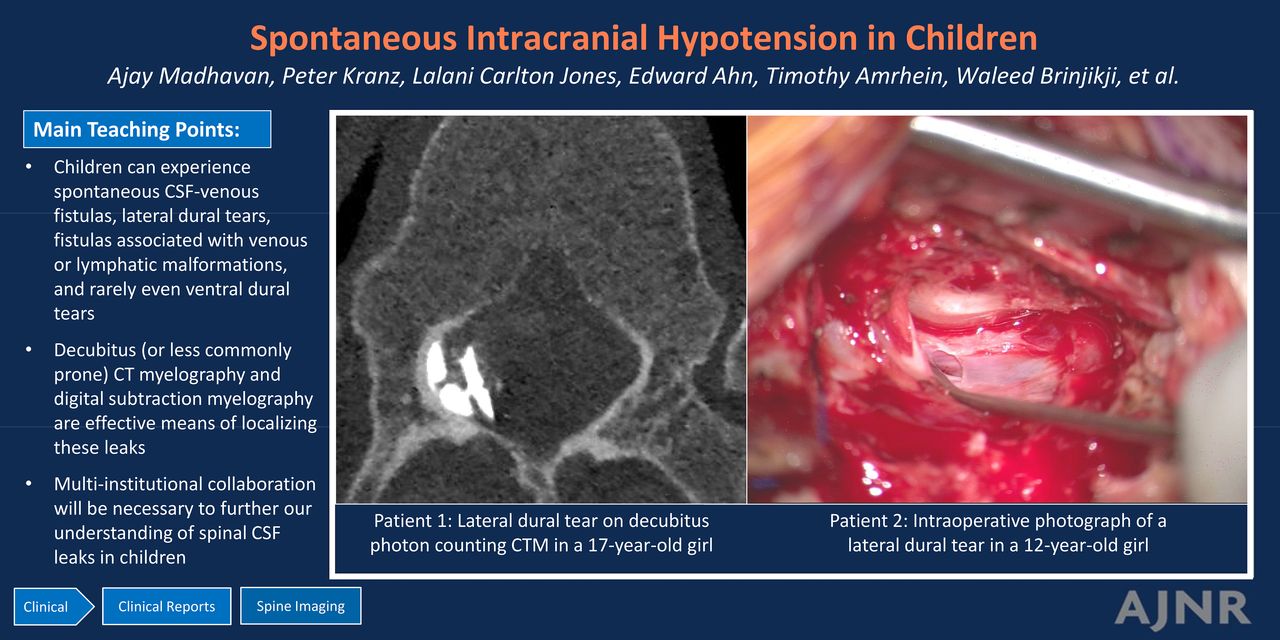 Spontaneous Intracranial Hypotension in Children

Ajay Madhavan, Peter Kranz, Lalani Carlton Jones, Edward Ahn, Timothy Amrhein, Waleed Brinjikji, et al.

Main Teaching Points:

• Children can experience spontaneous CSF-venous fistulas, lateral dural tears, fistulas associated with venous or lymphatic malformations, and rarely even ventral dural tears

• Decubitus (or less commonly prone) CT myelography and digital subtraction myelography are effective means of localizing these leaks

• Multi-institutional collaboration will be necessary to further our understanding of spinal CSF leaks in children

Patient 1: Lateral dural tear on decubitus photon counting CTM in a 17-year-old girl

Patient 2: Intraoperative photograph of a lateral dural tear in a 12-year-old girl

Clinical

Clinical Reports

Spine Imaging

AJNR